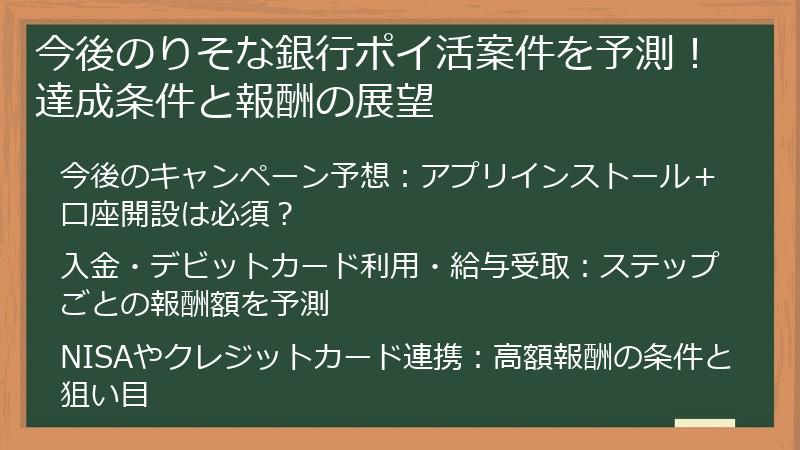 今後のりそな銀行ポイ活案件を予測！達成条件と報酬の展望

今後のキャンペーン予想：アプリインストール+口座開設は必須？

入金・デビットカード利用・給与受取：ステップごとの報酬額を予測

NISAやクレジットカード連携：高額報酬の条件と狙い目